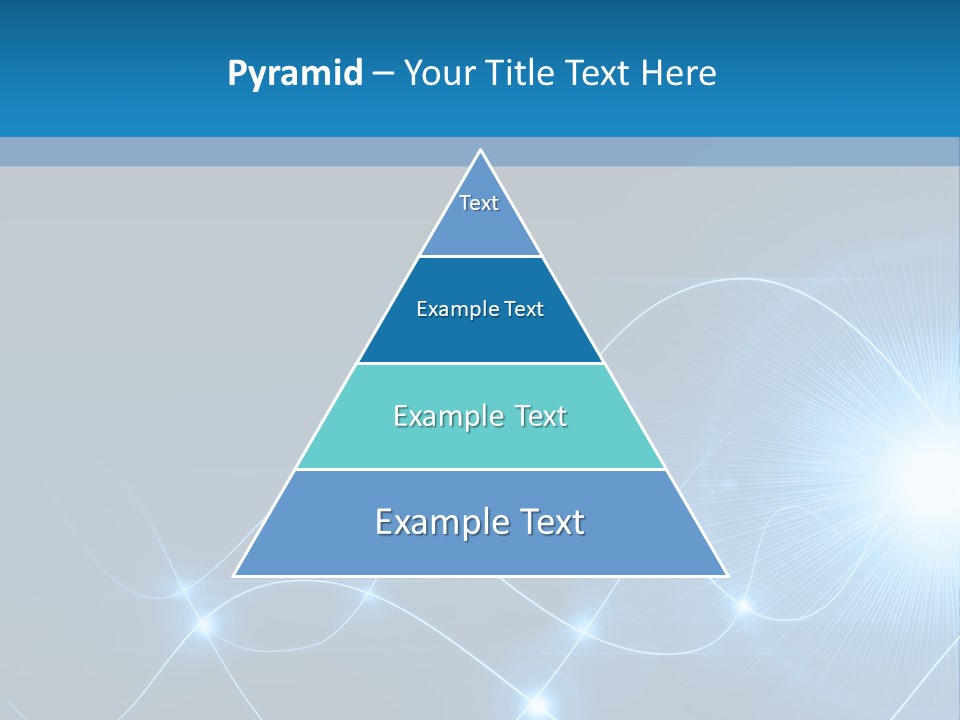 Pyramid – Your Title Text Here

Text

Example Text

Example Text

Example Text